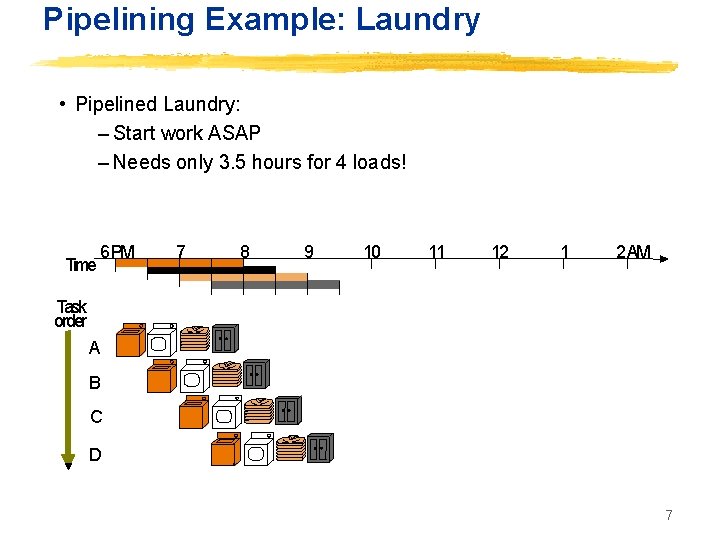 Pipelining Example: Laundry

• Pipelined Laundry:
– Start work ASAP
– Needs only 3.5 hours for 4 loads!

Time 6 PM 7 8 9 10 11 12 1 2 AM

Task order

A

B

C

D

7